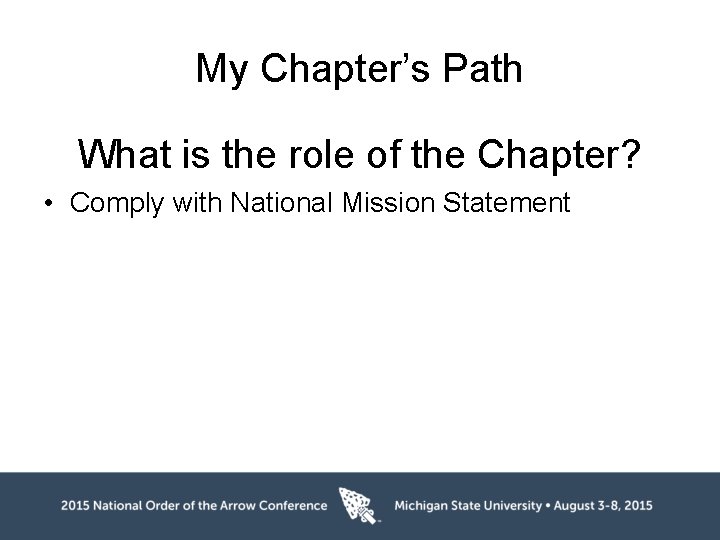 My Chapter's Path

What is the role of the Chapter?

• Comply with National Mission Statement

2015 National Order of the Arrow Conference

Michigan State University • August 3-8, 2015